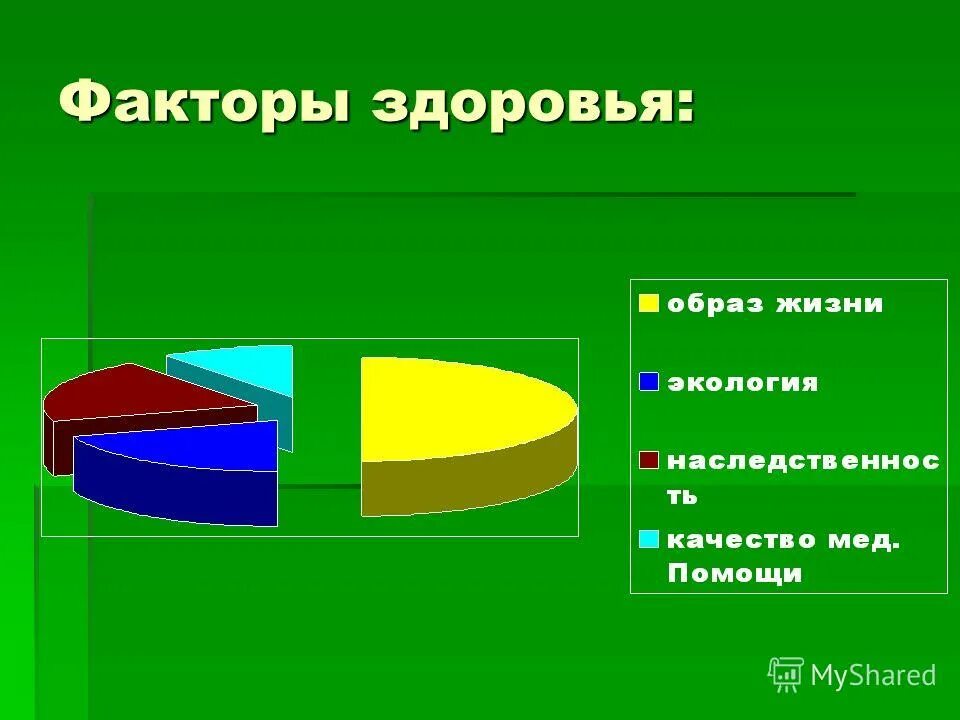 Факторы здоровья:

образ жизни

экология

наследственность

качество мед. Помощи

MyShared